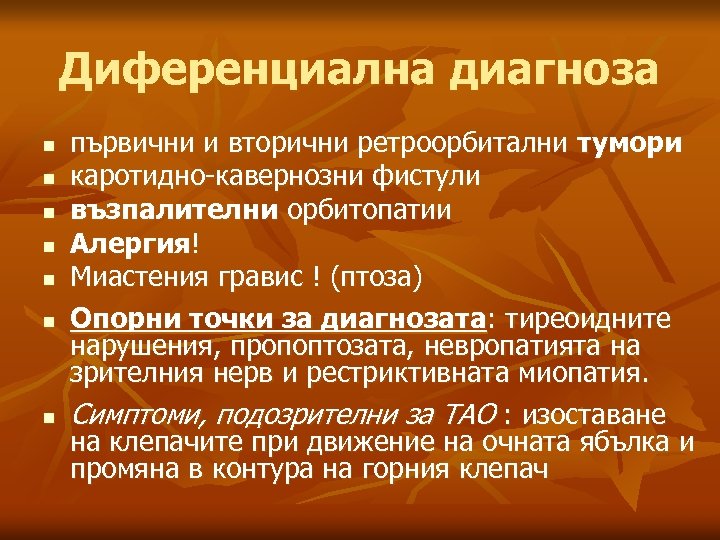 Диференциална диагноза

- първични и вторични ретроорбитални тумори
- каротидно-кавернозни фистули
- възпалителни орбитопатии
- Алергия!
- Миастения гравис ! (птоза)
- Опорни точки за диагнозата: тиреоидните нарушения, пропоптозата, невропатията на зрителния нерв и рестриктивната миопатия.
- Симптоми, подозрителни за ТАО : изоставане на клепачите при движение на очната ябълка и промяна в контура на горния клепач